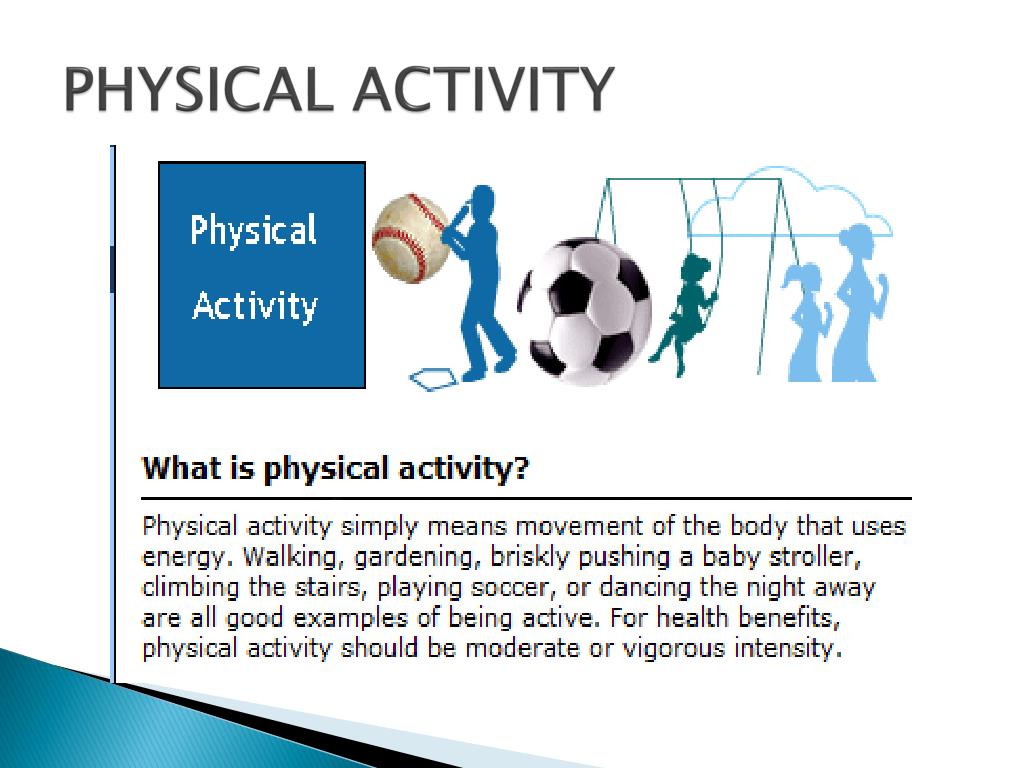 PHYSICAL ACTIVITY

Physical Activity

What is physical activity?

Physical activity simply means movement of the body that uses energy. Walking, gardening, briskly pushing a baby stroller, climbing the stairs, playing soccer, or dancing the night away are all good examples of being active. For health benefits, physical activity should be moderate or vigorous intensity.